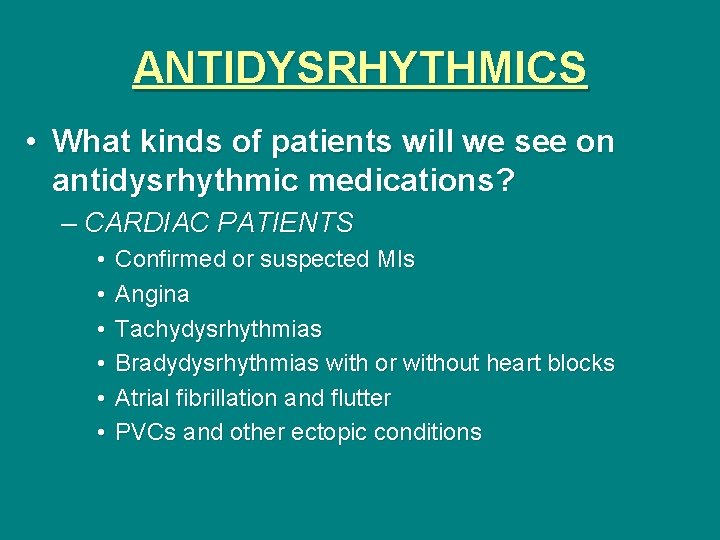 ANTIDYSRHYTHMICS

• What kinds of patients will we see on antidysrhythmic medications?

– CARDIAC PATIENTS

• Confirmed or suspected MIs
• Angina
• Tachydysrhythmias
• Bradydysrhythmias with or without heart blocks
• Atrial fibrillation and flutter
• PVCs and other ectopic conditions